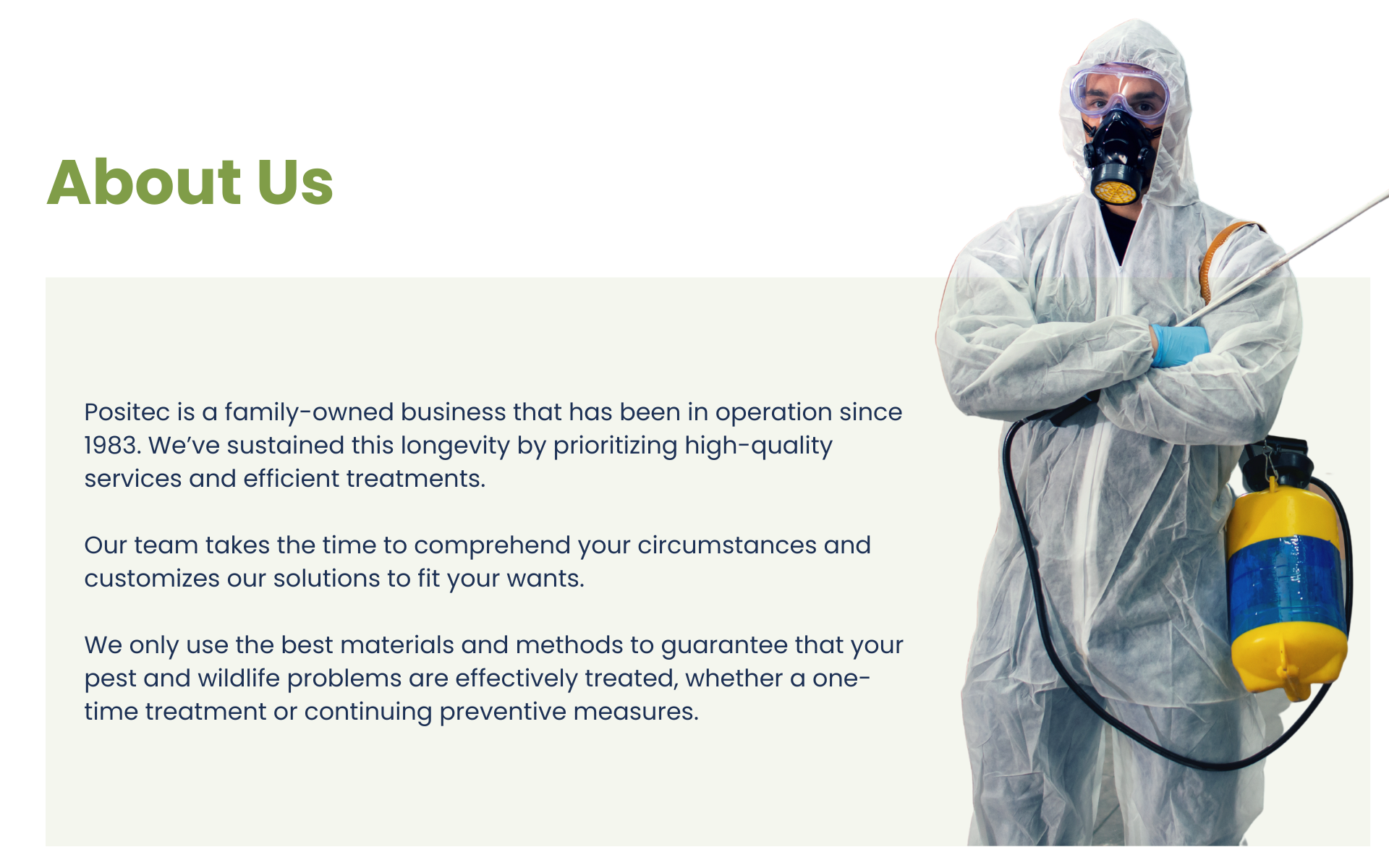 About Us

Positec is a family-owned business that has been in operation since 1983. We've sustained this longevity by prioritizing high-quality services and efficient treatments.

Our team takes the time to comprehend your circumstances and customizes our solutions to fit your wants.

We only use the best materials and methods to guarantee that your pest and wildlife problems are effectively treated, whether a one-time treatment or continuing preventive measures.